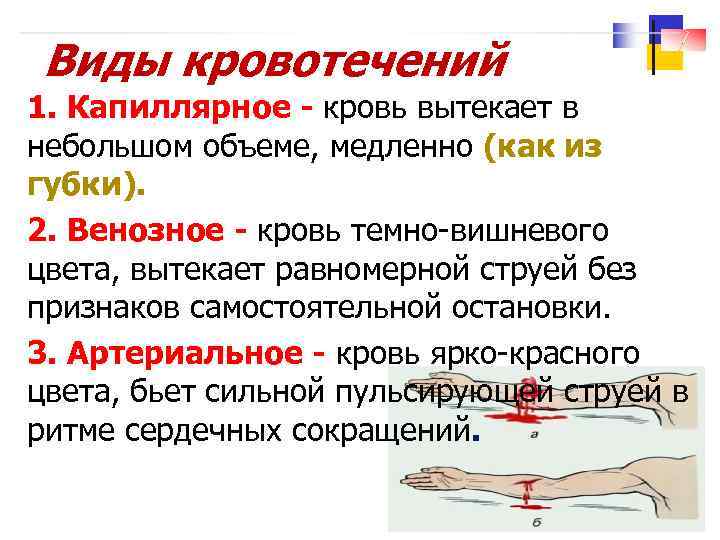 Виды кровотечений

1. Капиллярное - кровь вытекает в небольшом объеме, медленно (как из губки).

2. Венозное - кровь темно-вишневого цвета, вытекает равномерной струей без признаков самостоятельной остановки.

3. Артериальное - кровь ярко-красного цвета, бьет сильной пульсирующей струей в ритме сердечных сокращений.

а

б